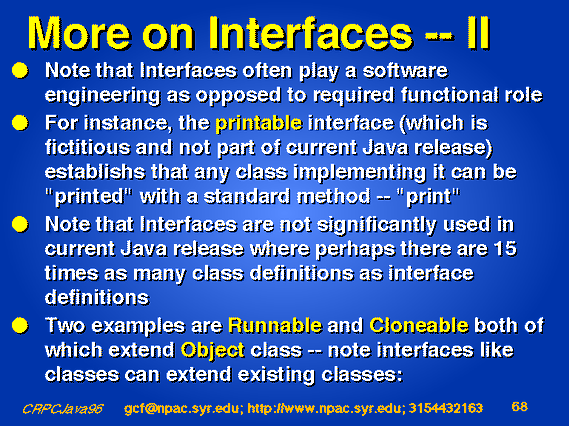 More on Interfaces -- II

Note that Interfaces often play a software engineering as opposed to required functional role

For instance, the printable interface (which is fictitious and not part of current Java release) establishs that any class implementing it can be "printed" with a standard method -- "print"

Note that Interfaces are not significantly used in current Java release where perhaps there are 15 times as many class definitions as interface definitions

Two examples are Runnable and Cloneable both of which extend Object class -- note interfaces like classes can extend existing classes:

CRPCJava96 gcf@npac.syr.edu; http://www.npac.syr.edu; 3154432163 68